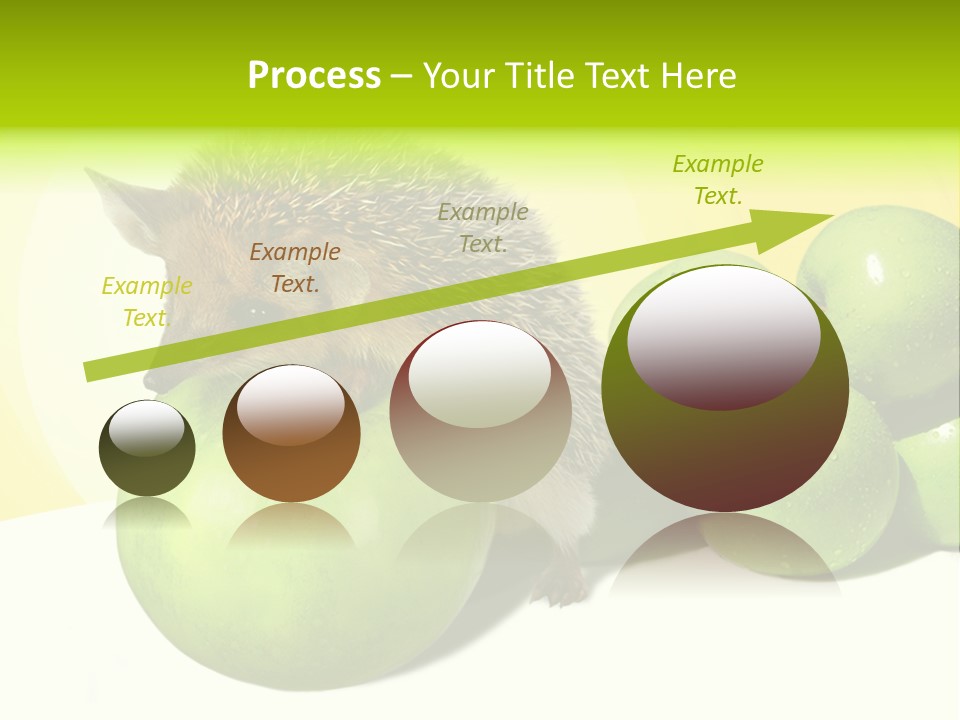 Process – Your Title Text Here

Example Text.

Example Text.

Example Text.

Example Text.